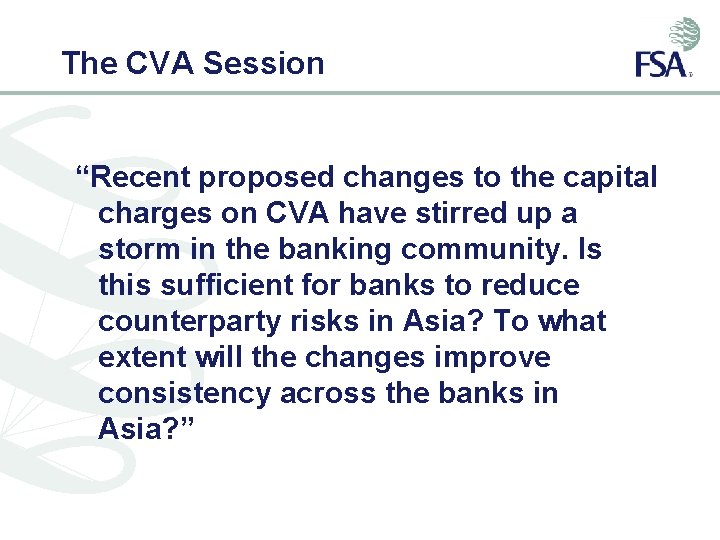 The CVA Session

FSA

“Recent proposed changes to the capital charges on CVA have stirred up a storm in the banking community. Is this sufficient for banks to reduce counterparty risks in Asia? To what extent will the changes improve consistency across the banks in Asia?”